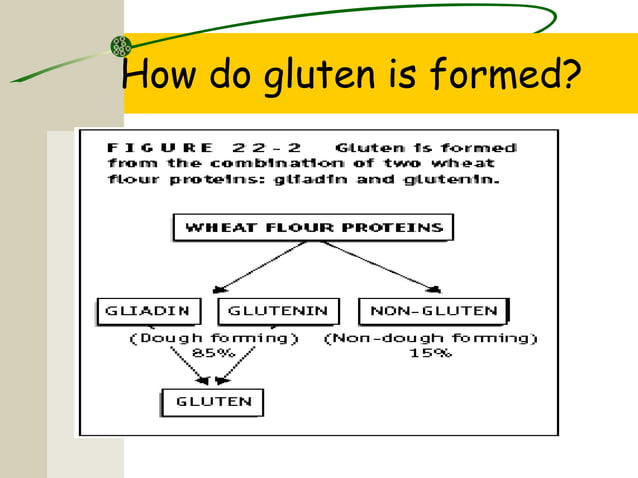 How do gluten is formed?

FIGURE 22-2 Gluten is formed from the combination of two wheat flour proteins: gliadin and glutenin.

WHEAT FLOUR PROTEINS

GLIADIN

GLUTENIN

NON-GLUTEN

(Dough forming) 85%

(Non-dough forming) 15%

GLUTEN